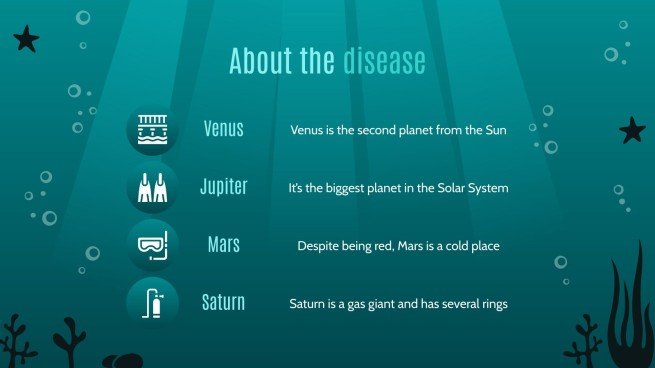 About the disease

Venus
Venus is the second planet from the Sun

Jupiter
It's the biggest planet in the Solar System

Mars
Despite being red, Mars is a cold place

Saturn
Saturn is a gas giant and has several rings